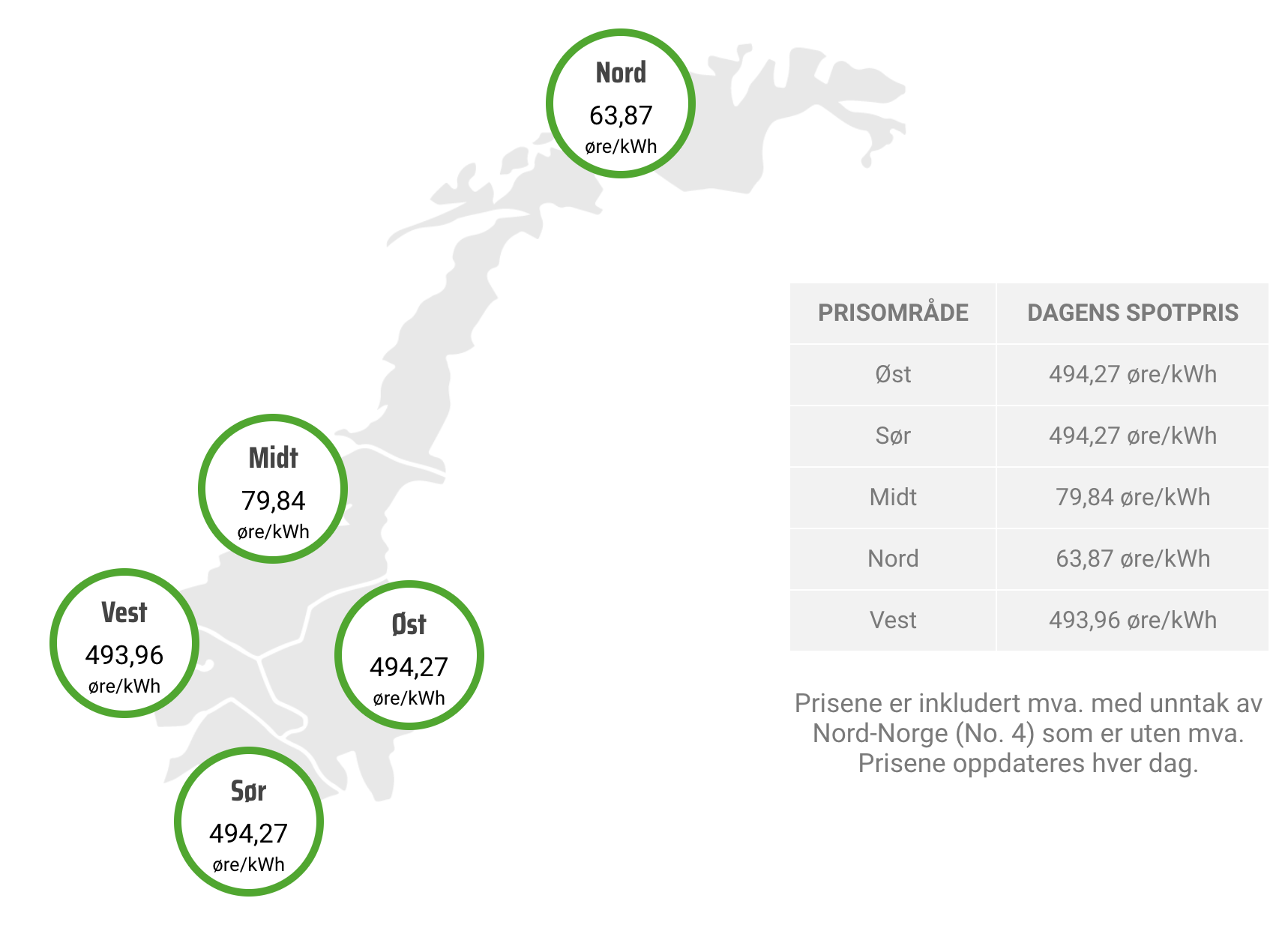 Nord
63,87
øre/kWh

Midt
79,84
øre/kWh

Vest
493,96
øre/kWh

Øst
494,27
øre/kWh

Sør
494,27
øre/kWh

| PRISOMRÅDE | DAGENS SPOTPRIS |
|---|---|
| Øst | 494,27 øre/kWh |
| Sør | 494,27 øre/kWh |
| Midt | 79,84 øre/kWh |
| Nord | 63,87 øre/kWh |
| Vest | 493,96 øre/kWh |

Prisene er inkludert mva. med unntak av Nord-Norge (No. 4) som er uten mva. Prisene oppdateres hver dag.